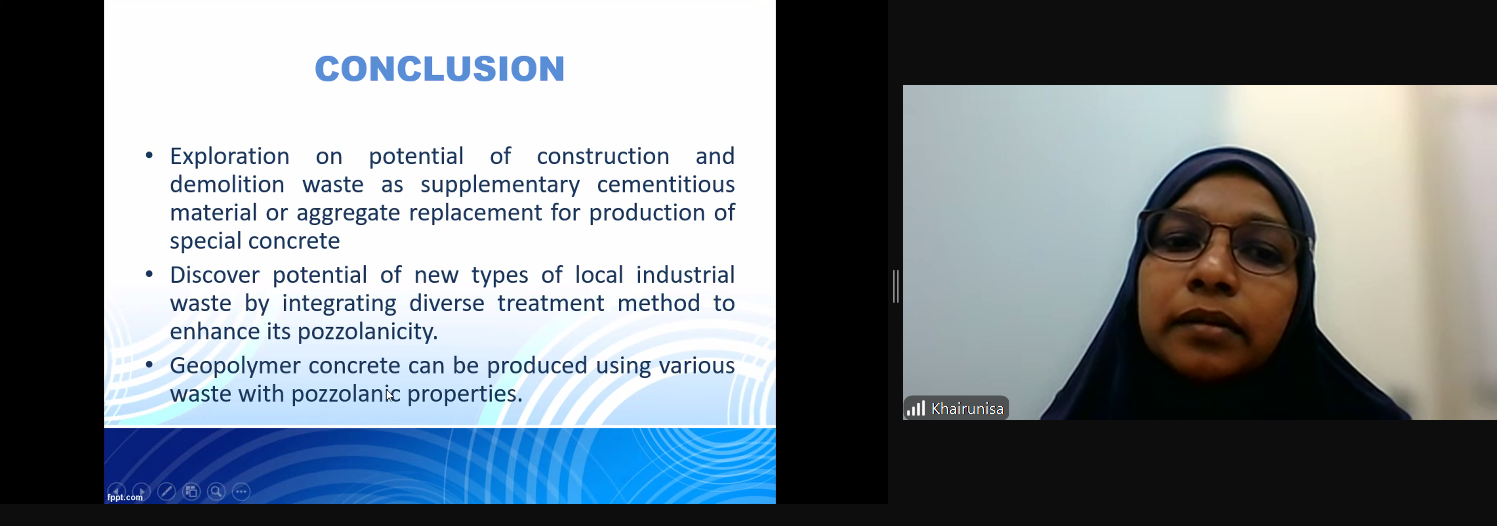 CONCLUSION

• Exploration on potential of construction and demolition waste as supplementary cementitious material or aggregate replacement for production of special concrete

• Discover potential of new types of local industrial waste by integrating diverse treatment method to enhance its pozzolanicity.

• Geopolymer concrete can be produced using various waste with pozzolanic properties.

fppt.com

Khairunisa